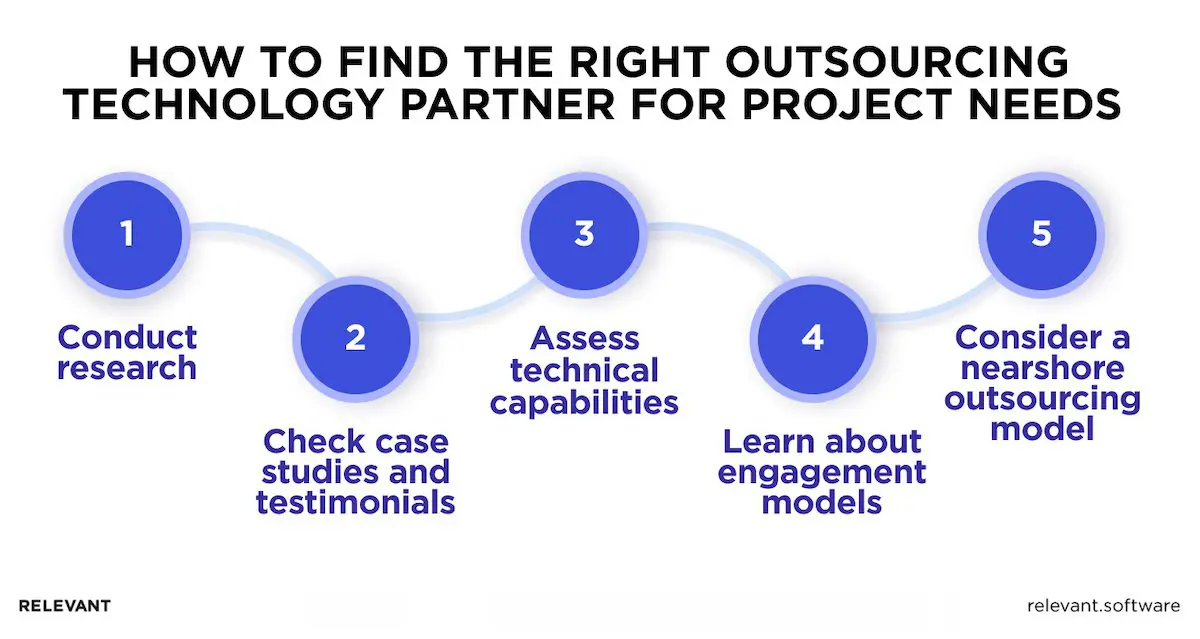 HOW TO FIND THE RIGHT OUTSOURCING TECHNOLOGY PARTNER FOR PROJECT NEEDS

1

Conduct research

2

Check case studies and testimonials

3

Assess technical capabilities

4

Learn about engagement models

5

Consider a nearshore outsourcing model

RELEVANT

relevant.software